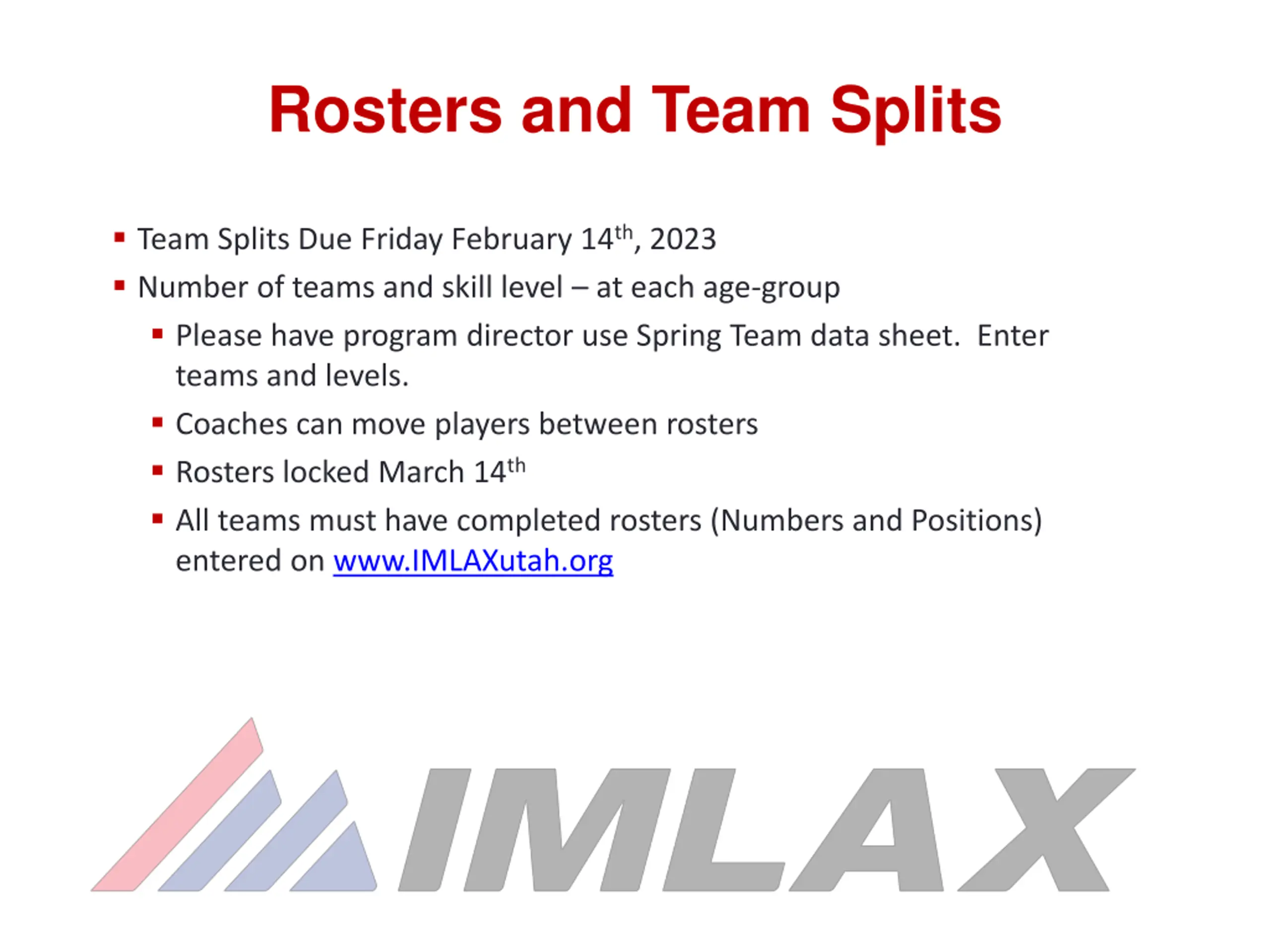 Rosters and Team Splits

▪ Team Splits Due Friday February 14th, 2023
▪ Number of teams and skill level – at each age-group
▪ Please have program director use Spring Team data sheet. Enter teams and levels.
▪ Coaches can move players between rosters
▪ Rosters locked March 14th
▪ All teams must have completed rosters (Numbers and Positions) entered on www.IMLAXutah.org

IMLAX